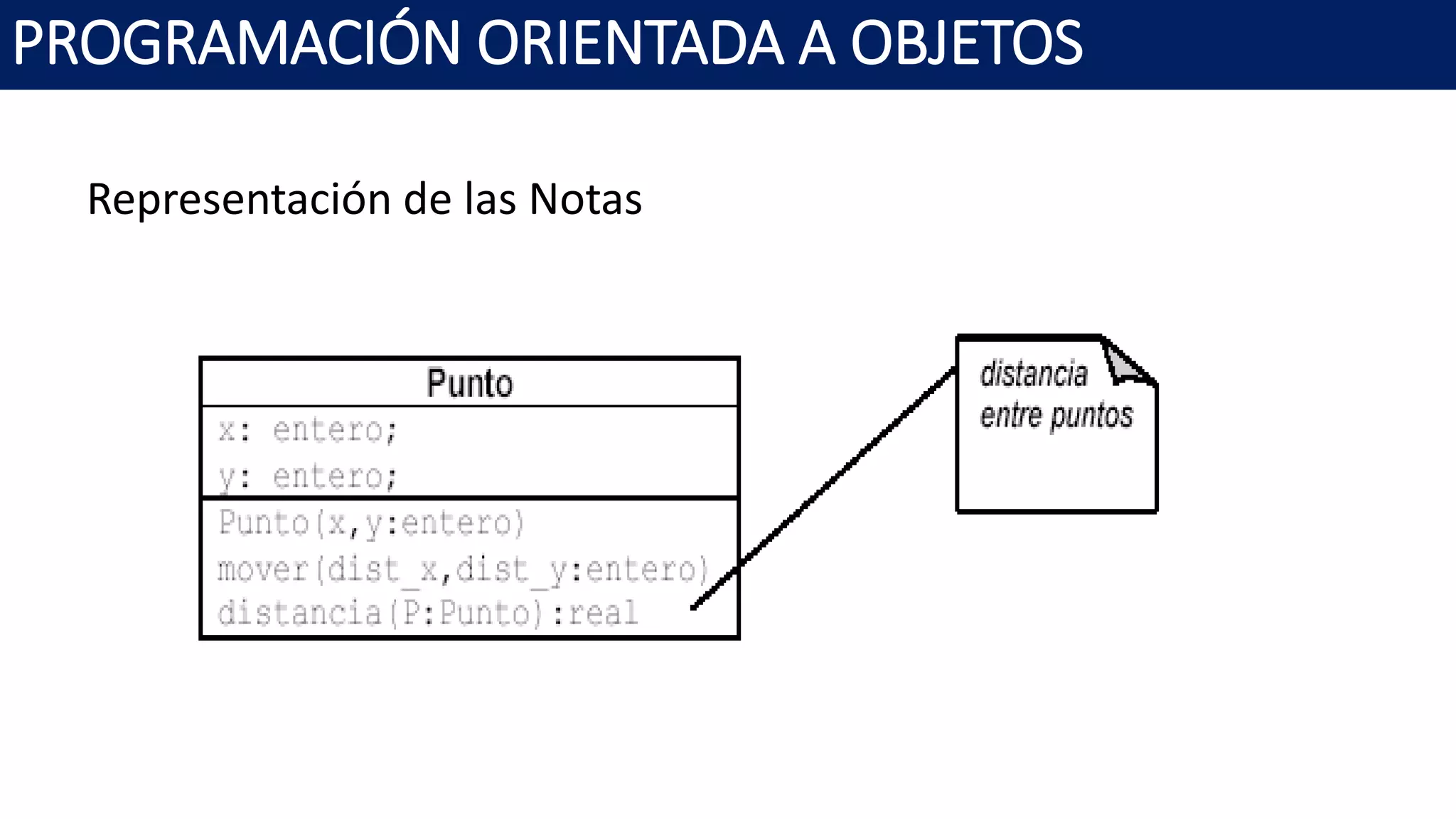 PROGRAMACIÓN ORIENTADA A OBJETOS

Representación de las Notas

Punto

x: entero;
y: entero;

Punto(x,y:entero)
mover(dist_x,dist_y:entero)
distancia(P:Punto):real

distancia entre puntos